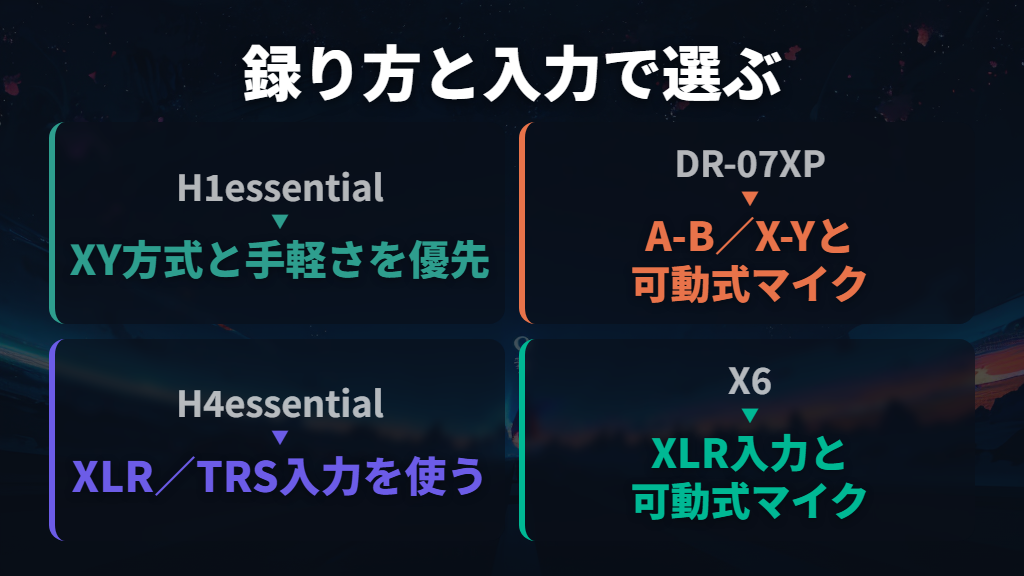 録り方と入力で選ぶ

H1essential
▼
XY方式と手軽さを優先

DR-07XP
▼
A-B／X-Yと
可動式マイク

H4essential
▼
XLR／TRS入力を使う

X6
▼
XLR入力と
可動式マイク